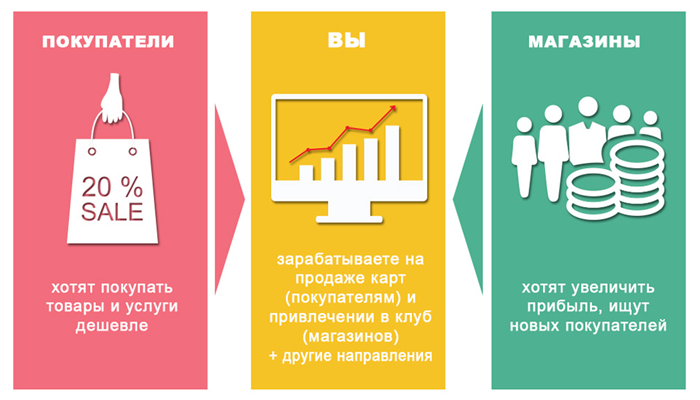 ПОКУПАТЕЛИ

20 %
SALE

хотят покупать товары и услуги дешевле

ВЫ

зарабатываете на продаже карт (покупателям) и привлечении в клуб (магазинов)
+ другие направления

МАГАЗИНЫ

хотят увеличить прибыль, ищут новых покупателей